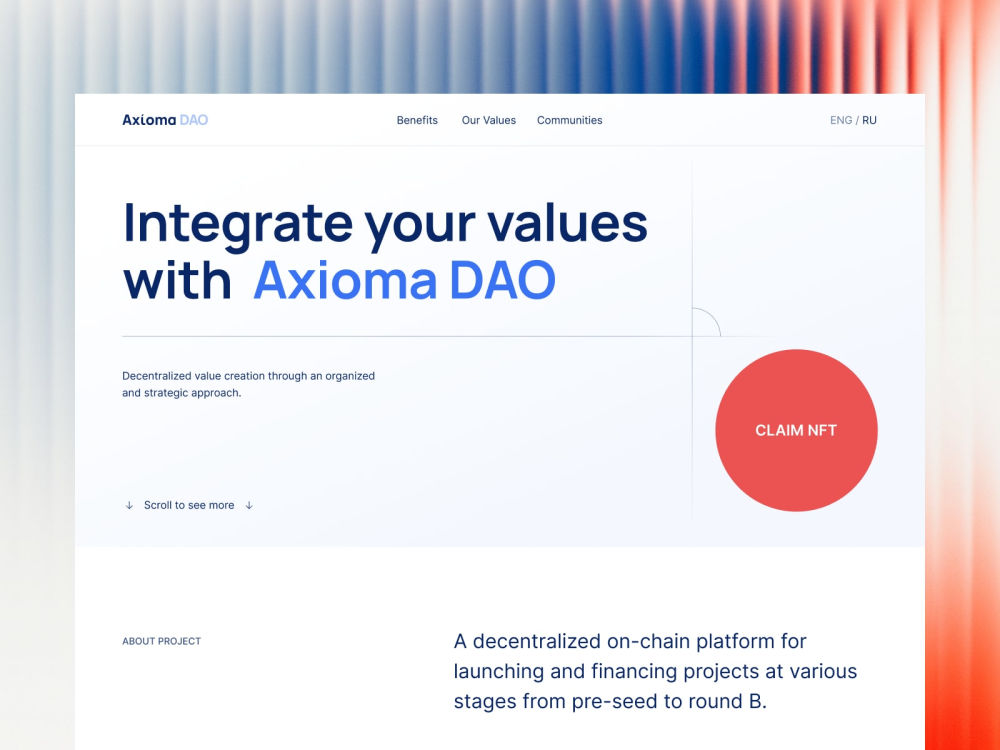 Axioma DAO

Benefits Our Values Communities

ENG / RU

Integrate your values with Axioma DAO

Decentralized value creation through an organized and strategic approach.

CLAIM NFT

↓ Scroll to see more ↓

ABOUT PROJECT

A decentralized on-chain platform for launching and financing projects at various stages from pre-seed to round B.